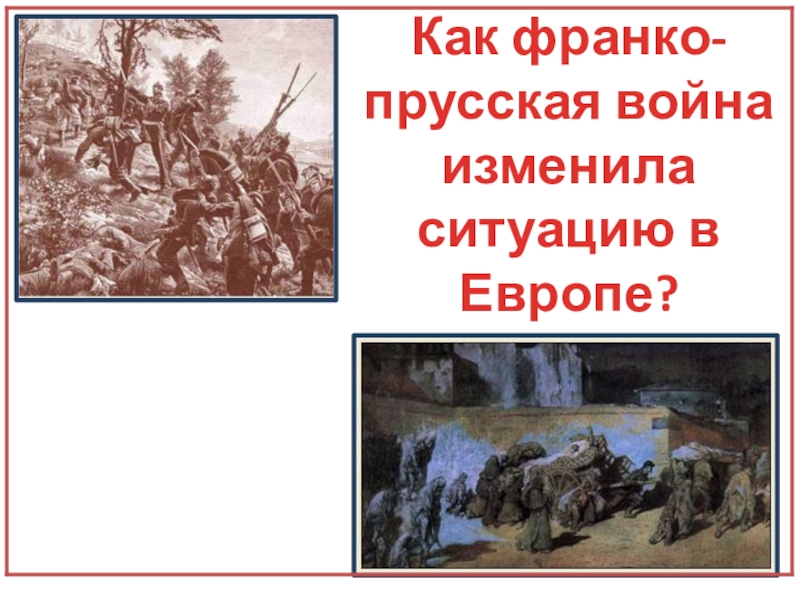 Как франко-прусская война изменила ситуацию в Европе?